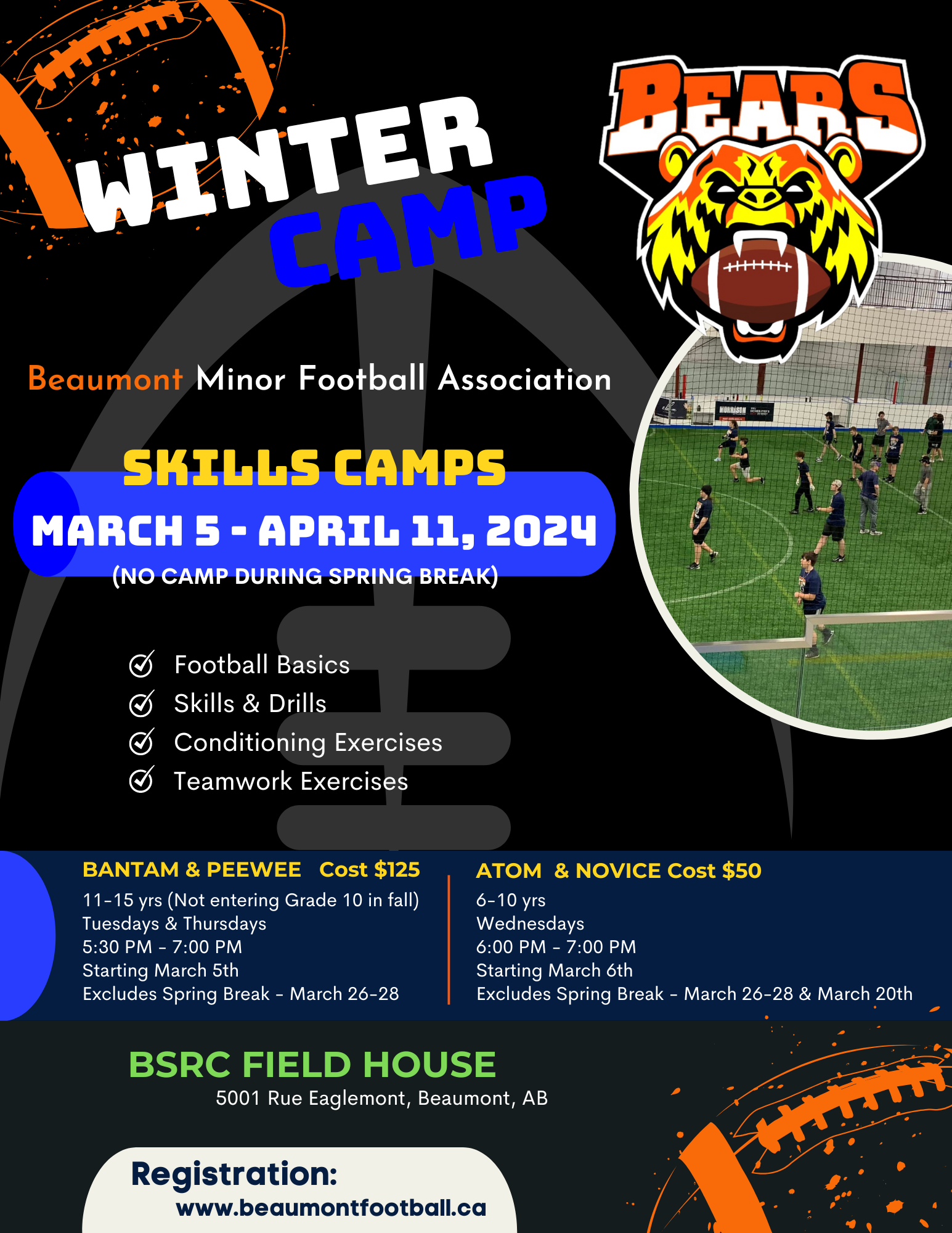 WINTER CAMP

BEARS

Beaumont Minor Football Association

SKILLS CAMPS
MARCH 5 - APRIL 11, 2024
(NO CAMP DURING SPRING BREAK)

Football Basics
Skills & Drills
Conditioning Exercises
Teamwork Exercises

BANTAM & PEEWEE Cost $125
11-15 yrs (Not entering Grade 10 in fall)
Tuesdays & Thursdays
5:30 PM - 7:00 PM
Starting March 5th
Excludes Spring Break - March 26-28

ATOM & NOVICE Cost $50
6-10 yrs
Wednesdays
6:00 PM - 7:00 PM
Starting March 6th
Excludes Spring Break - March 26-28 & March 20th

BSRC FIELD HOUSE
5001 Rue Eaglemont, Beaumont, AB

Registration:
www.beaumontfootball.ca